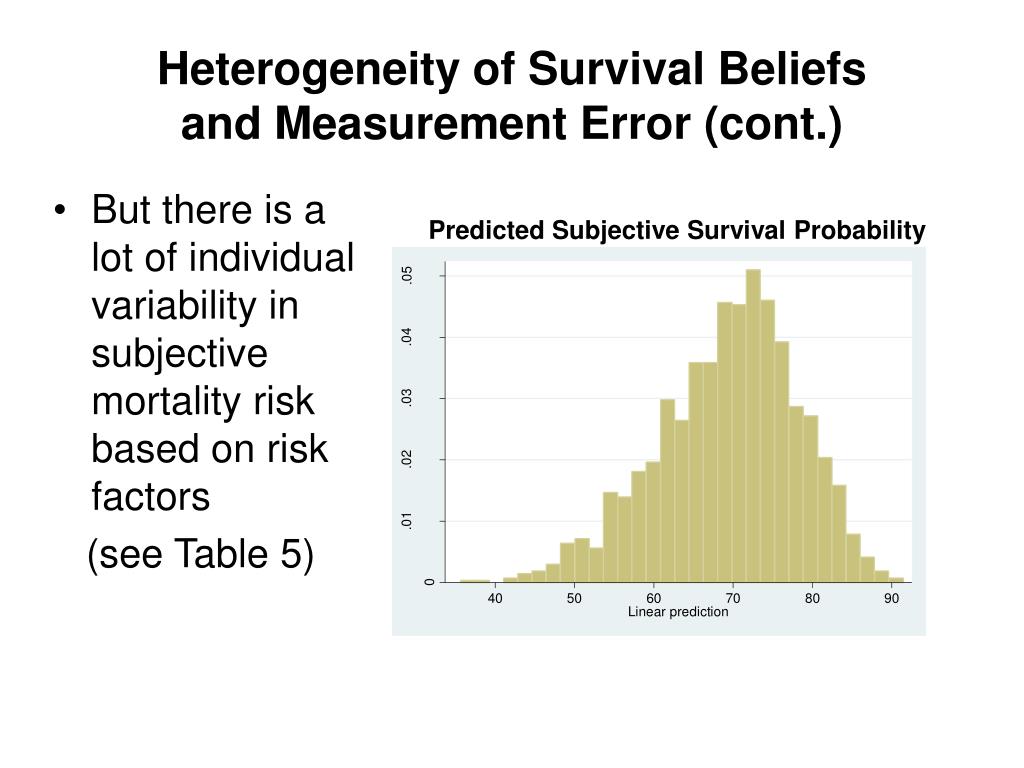 Heterogeneity of Survival Beliefs and Measurement Error (cont.)

• But there is a lot of individual variability in subjective mortality risk based on risk factors

(see Table 5)

Predicted Subjective Survival Probability

.05
.04
.03
.02
.01
0

40
50
60
70
80
90
Linear prediction